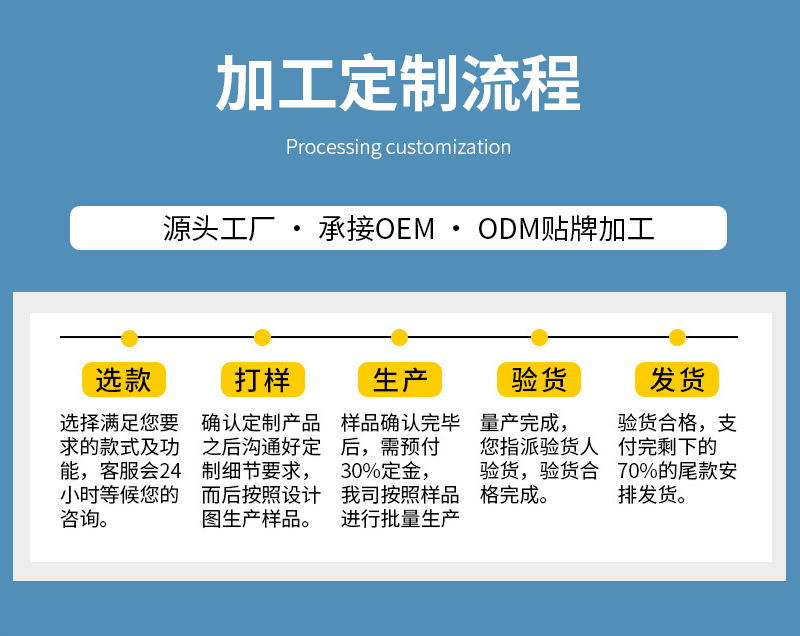 加工定制流程

Processing customization

源头工厂 · 承接OEM · ODM贴牌加工

选款

选择满足您要求的款式及功能，客服会24小时等候您的咨询。

打样

确认定制产品之后沟通好定制细节要求，而后按照设计图生产样品。

生产

样品确认完毕后，需预付30%定金，我司按照样品进行批量生产

验货

量产完成，您指派验货人验货，验货合格完成。

发货

验货合格，支付完剩下的70%的尾款安排发货。